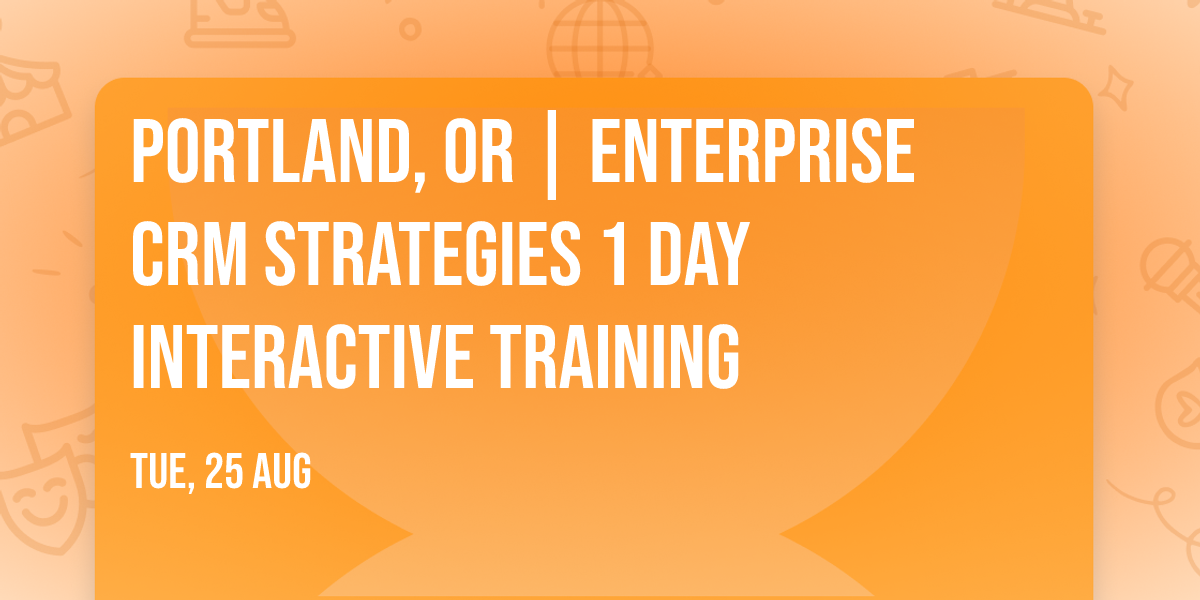 PORTLAND, OR | ENTERPRISE CRM STRATEGIES 1 DAY INTERACTIVE TRAINING

TUE, 25 AUG